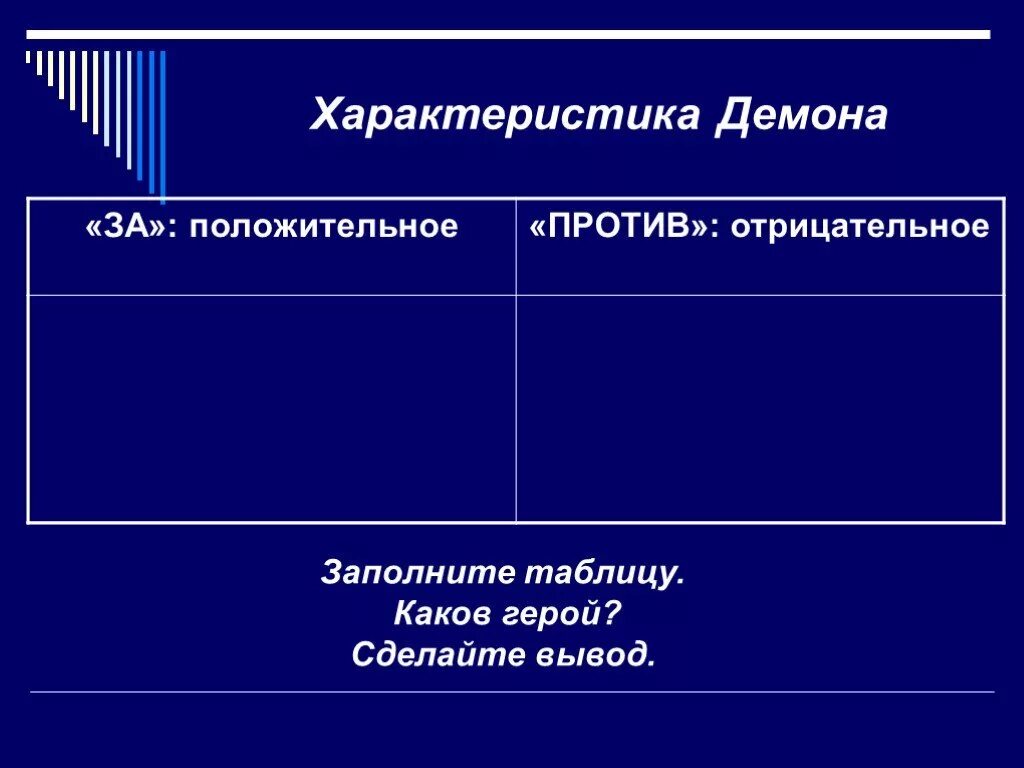 Характеристика Демона

| «ЗА»: положительное | «ПРОТИВ»: отрицательное |
|---|---|
| | |

Заполните таблицу.
Каков герой?
Сделайте вывод.